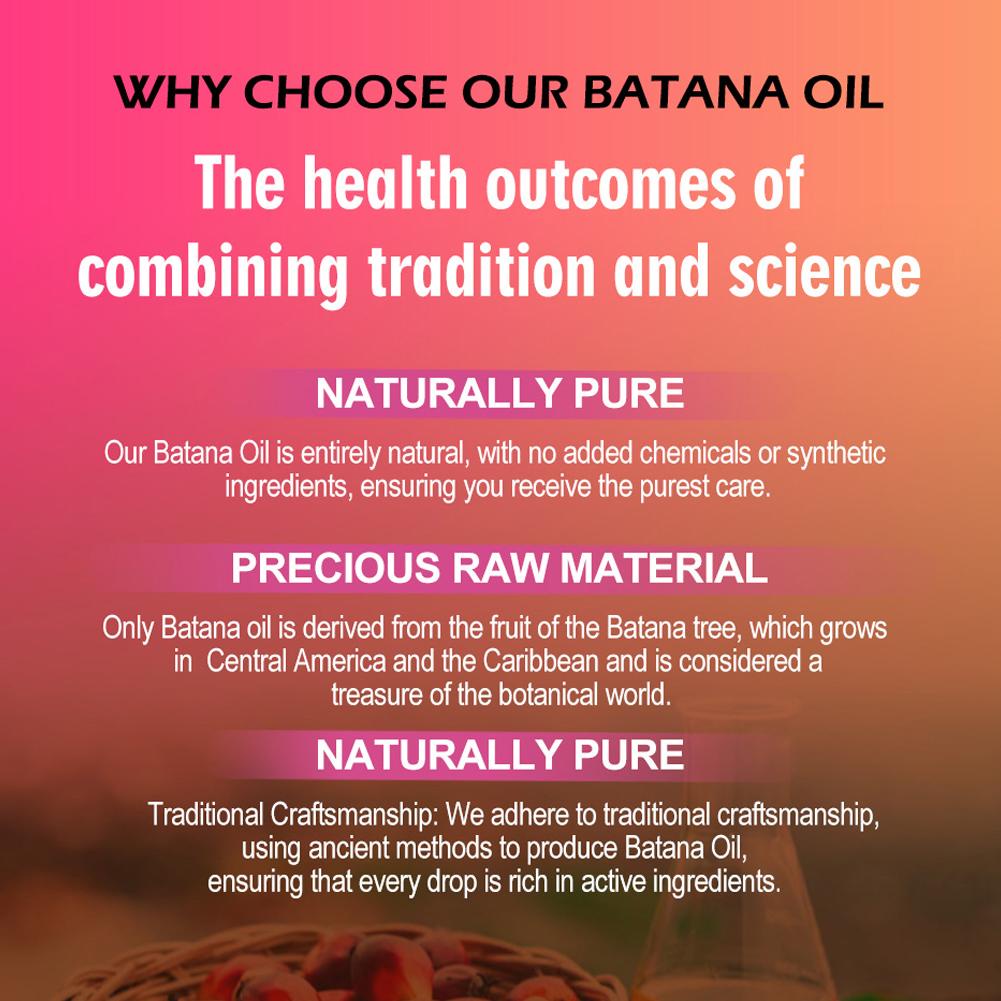 WHY CHOOSE OUR BATANA OIL

The health outcomes of combining tradition and science

NATURALLY PURE

Our Batana Oil is entirely natural, with no added chemicals or synthetic ingredients, ensuring you receive the purest care.

PRECIOUS RAW MATERIAL

Only Batana oil is derived from the fruit of the Batana tree, which grows in Central America and the Caribbean and is considered a treasure of the botanical world.

NATURALLY PURE

Traditional Craftsmanship: We adhere to traditional craftsmanship, using ancient methods to produce Batana Oil, ensuring that every drop is rich in active ingredients.